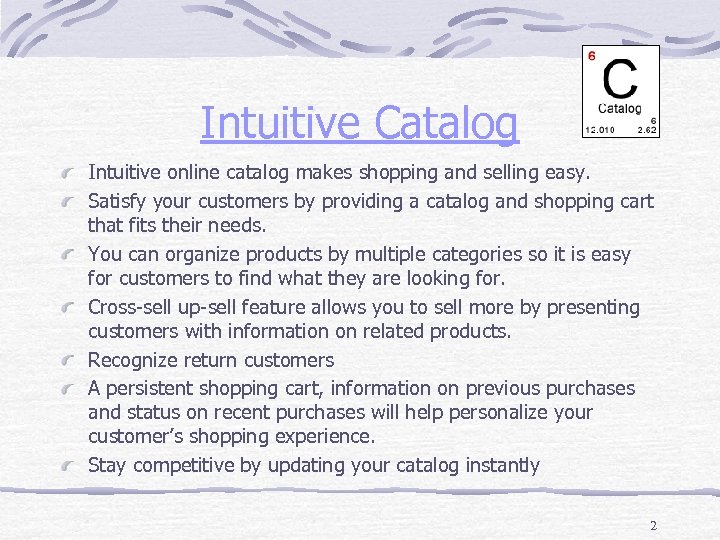 6
C
Catalog
6
12.010 2.62

Intuitive Catalog

Intuitive online catalog makes shopping and selling easy.

Satisfy your customers by providing a catalog and shopping cart that fits their needs.

You can organize products by multiple categories so it is easy for customers to find what they are looking for.

Cross-sell up-sell feature allows you to sell more by presenting customers with information on related products.

Recognize return customers

A persistent shopping cart, information on previous purchases and status on recent purchases will help personalize your customer's shopping experience.

Stay competitive by updating your catalog instantly

2